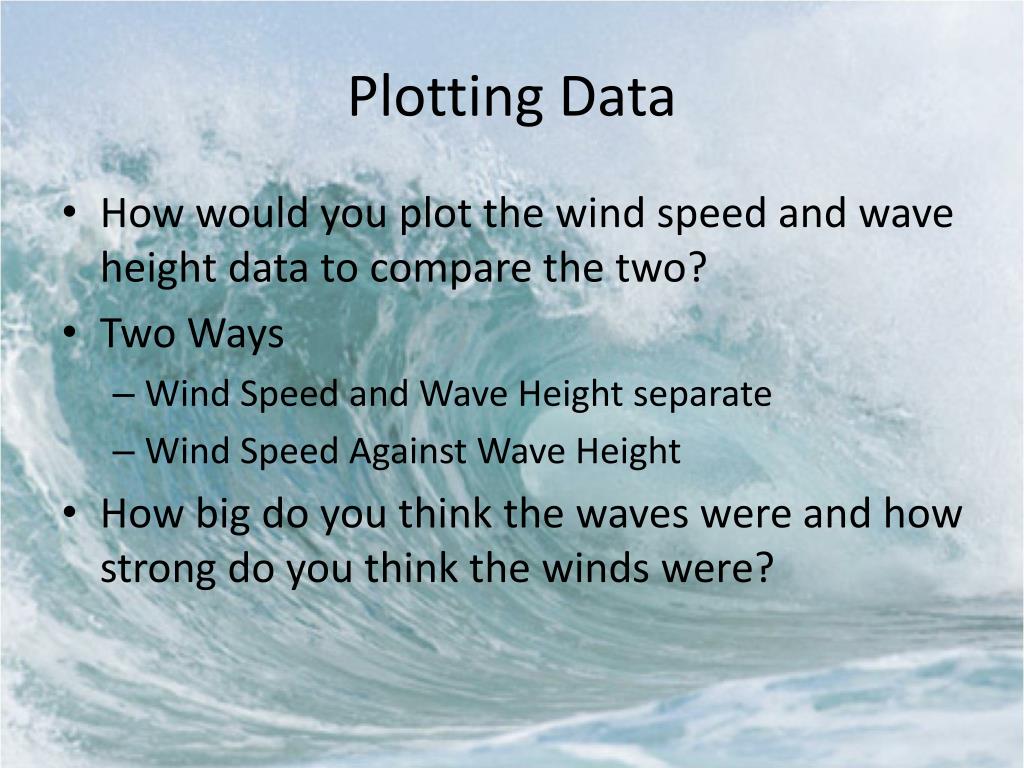 Plotting Data

• How would you plot the wind speed and wave height data to compare the two?
• Two Ways
– Wind Speed and Wave Height separate
– Wind Speed Against Wave Height
• How big do you think the waves were and how strong do you think the winds were?